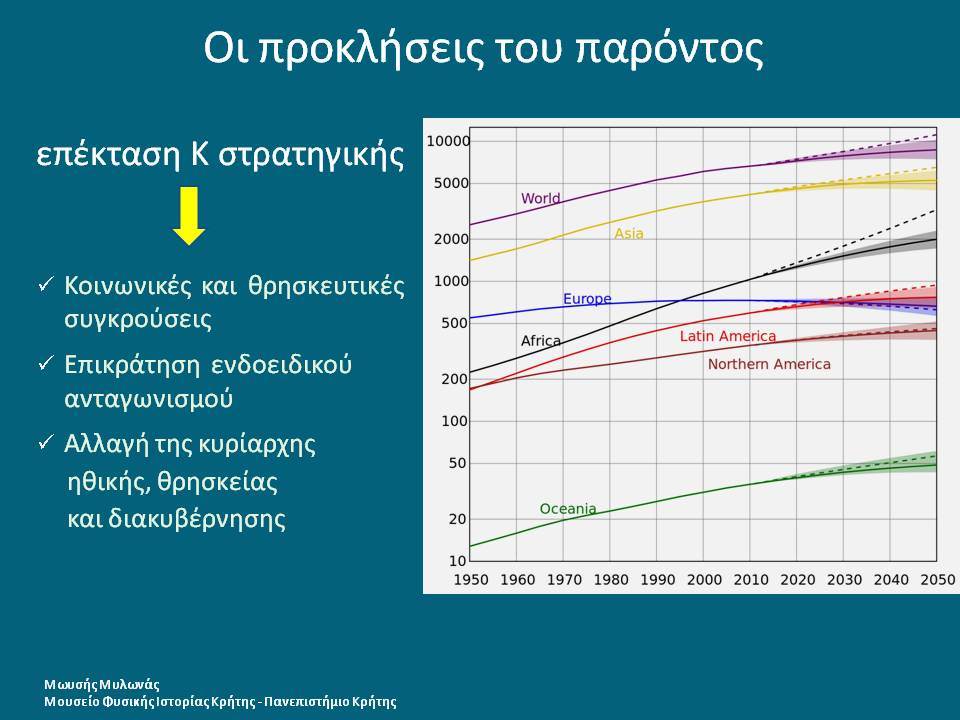 Οι προκλήσεις του παρόντος

επέκταση Κ στρατηγικής

✓ Κοινωνικές και θρησκευτικές συγκρούσεις

✓ Επικράτηση ενδοειδικού ανταγωνισμού

✓ Αλλαγή της κυρίαρχης ηθικής, θρησκείας και διακυβέρνησης

10000
5000
2000
1000
500
200
100
50
20
10

World
Asia
Europe
Africa
Latin America
Northern America
Oceania

1950 1960 1970 1980 1990 2000 2010 2020 2030 2040 2050

Μωυσής Μυλωνάς
Μουσείο Φυσικής Ιστορίας Κρήτης - Πανεπιστήμιο Κρήτης